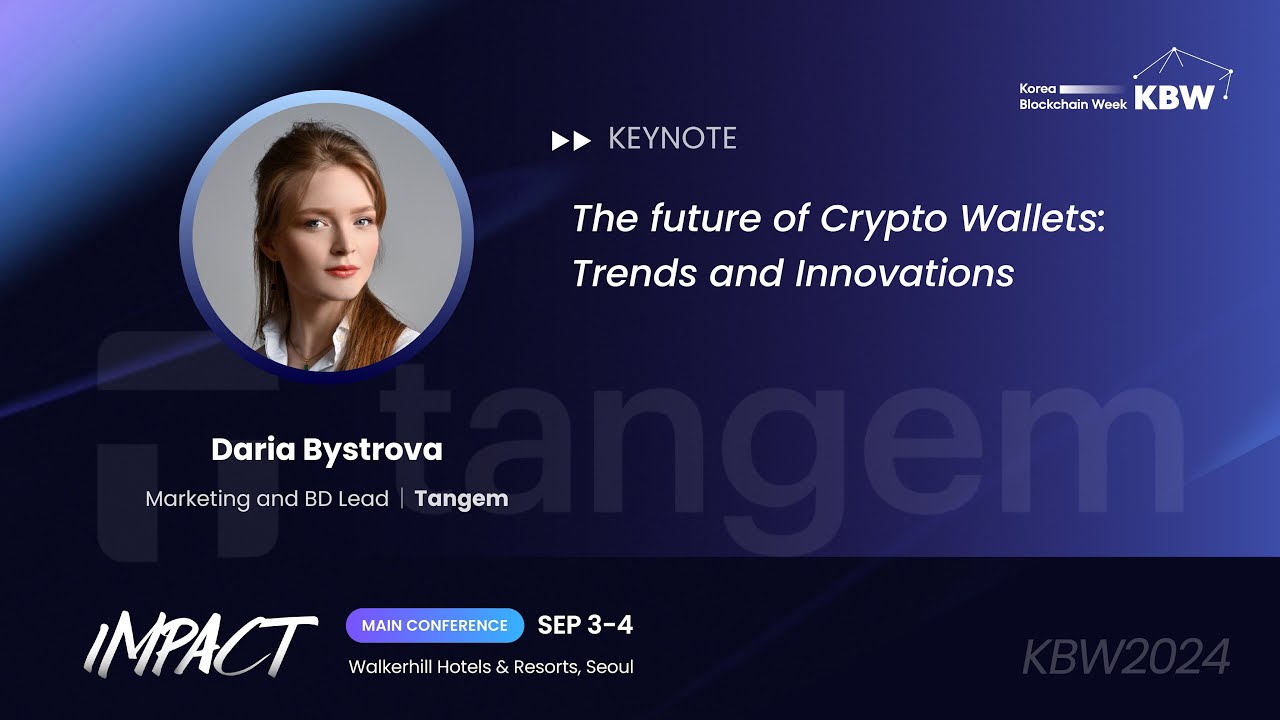 Korea Blockchain Week KBW

KEYNOTE

The future of Crypto Wallets: Trends and Innovations

tangem

Daria Bystrova

Marketing and BD Lead | Tangem

IMPACT

MAIN CONFERENCE SEP 3-4

Walkerhill Hotels & Resorts, Seoul

KBW2024